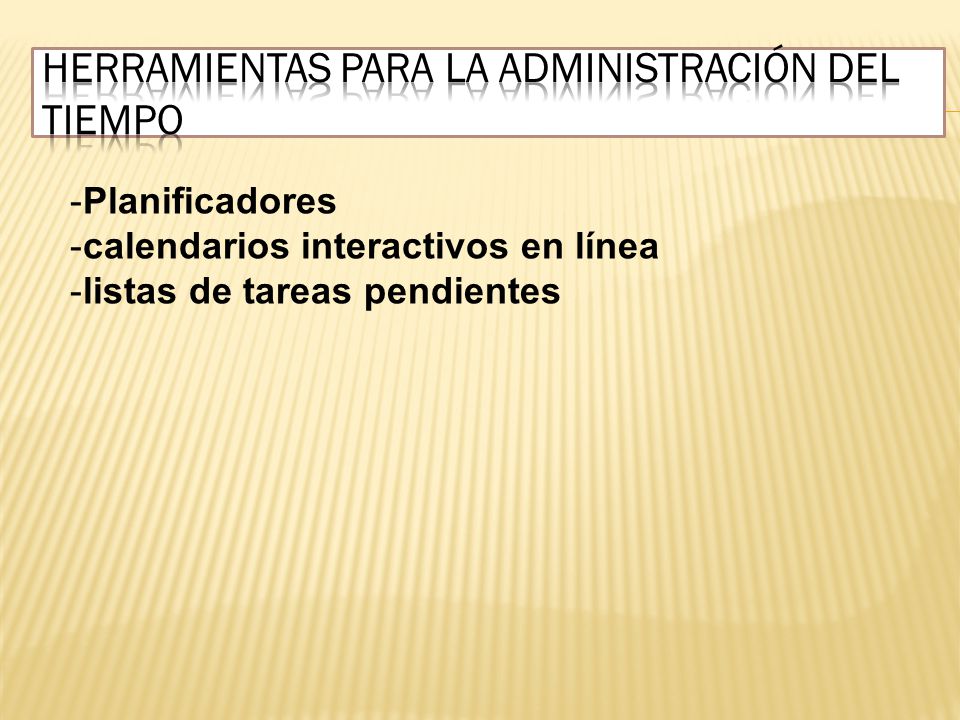 HERRAMIENTAS PARA LA ADMINISTRACIÓN DEL TIEMPO

-Planificadores
-calendarios interactivos en línea
-listas de tareas pendientes